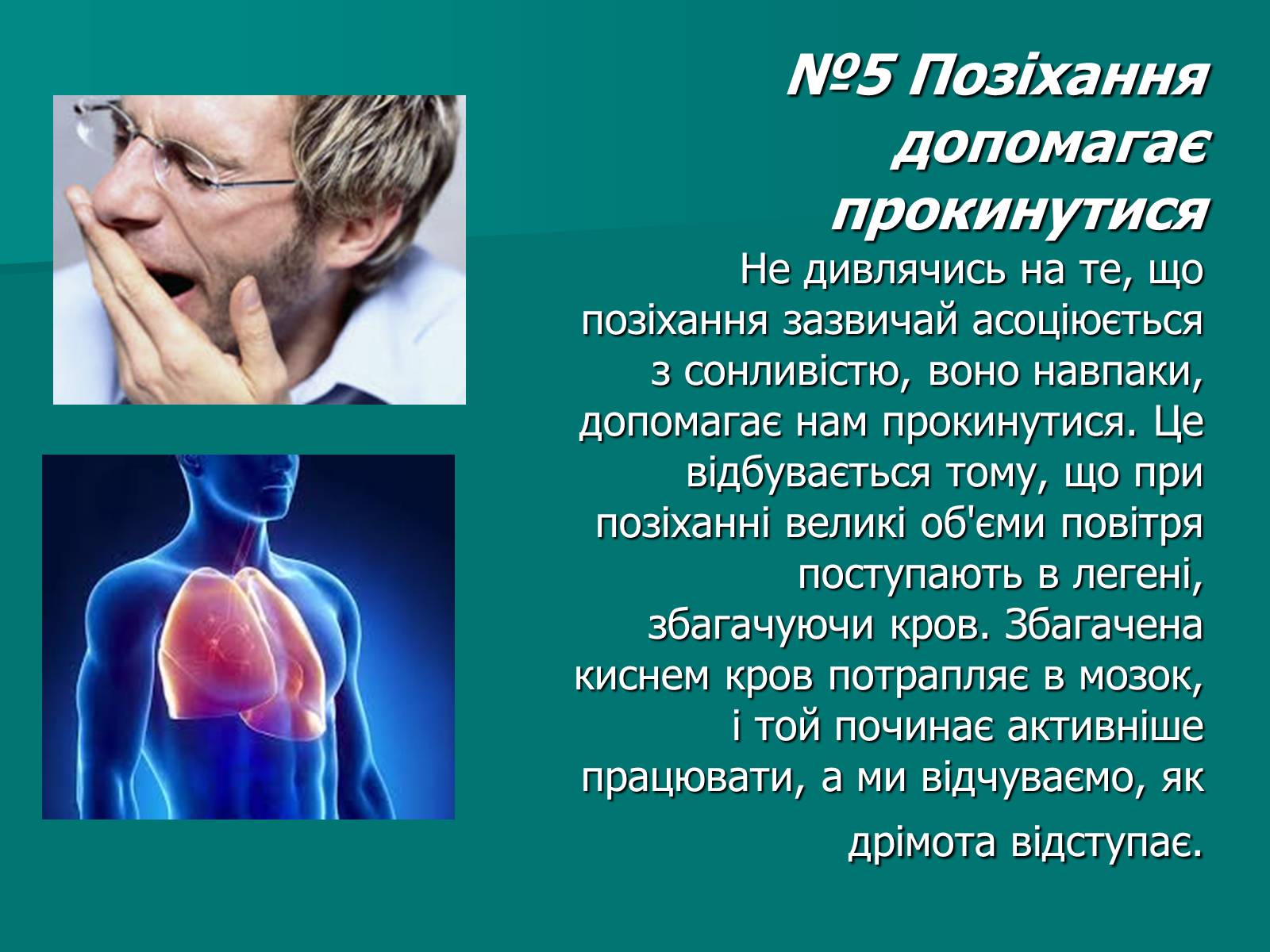 №5 Позіхання допомагає прокинутися

Не дивлячись на те, що позіхання зазвичай асоціюється з сонливістю, воно навпаки, допомагає нам прокинутися. Це відбувається тому, що при позіханні великі об'єми повітря поступають в легені, збагачуючи кров. Збагачена киснем кров потрапляє в мозок, і той починає активніше працювати, а ми відчуваємо, як дрімота відступає.